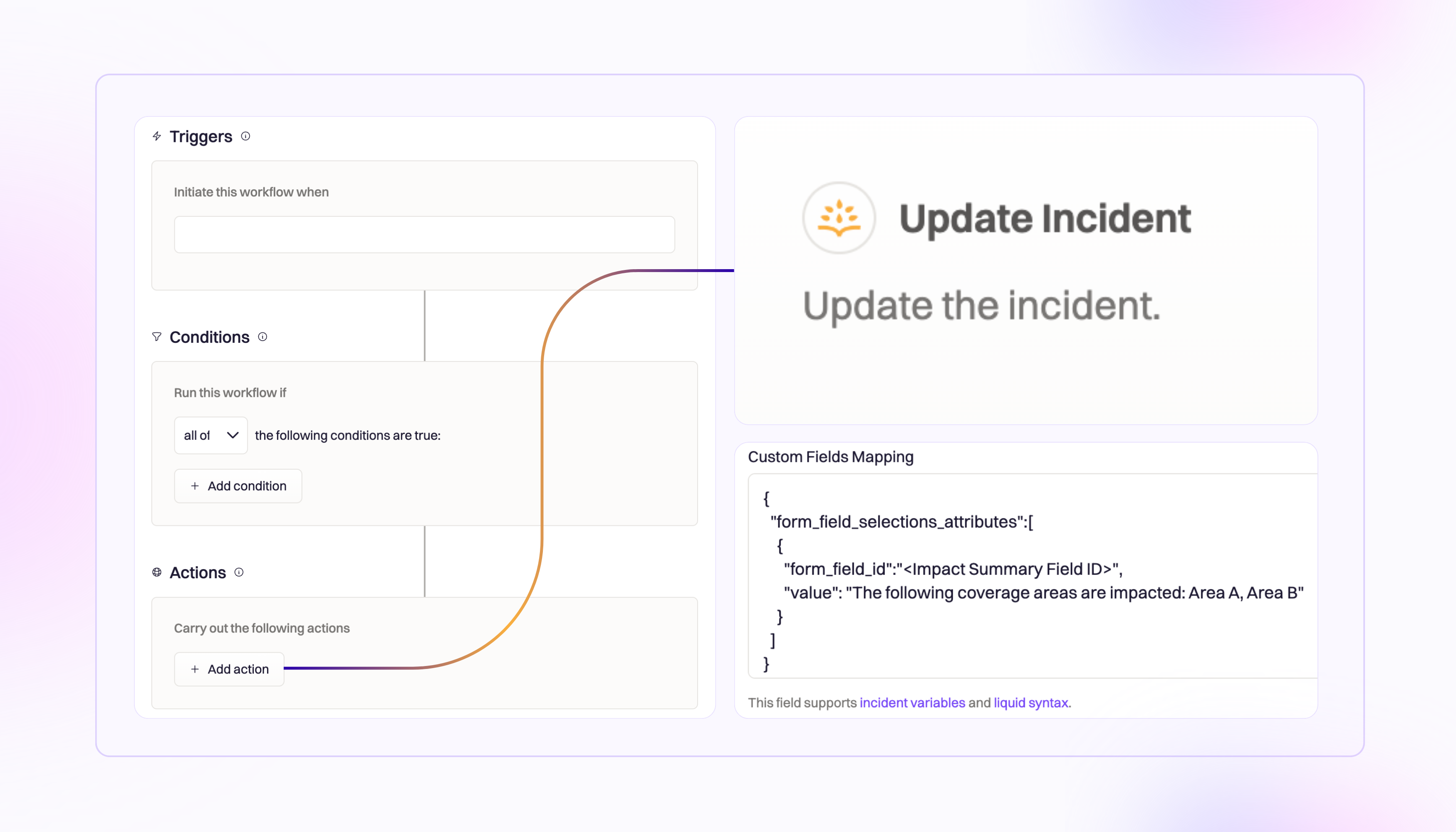 Triggers

Initiate this workflow when

Conditions

Run this workflow if

all of the following conditions are true:

+ Add condition

Actions

Carry out the following actions

+ Add action

Update Incident

Update the incident.

Custom Fields Mapping

{
"form_field_selections_attributes":[
{
"form_field_id":"<Impact Summary Field ID>",
"value": "The following coverage areas are impacted: Area A, Area B"
}
]
}

This field supports incident variables and liquid syntax.